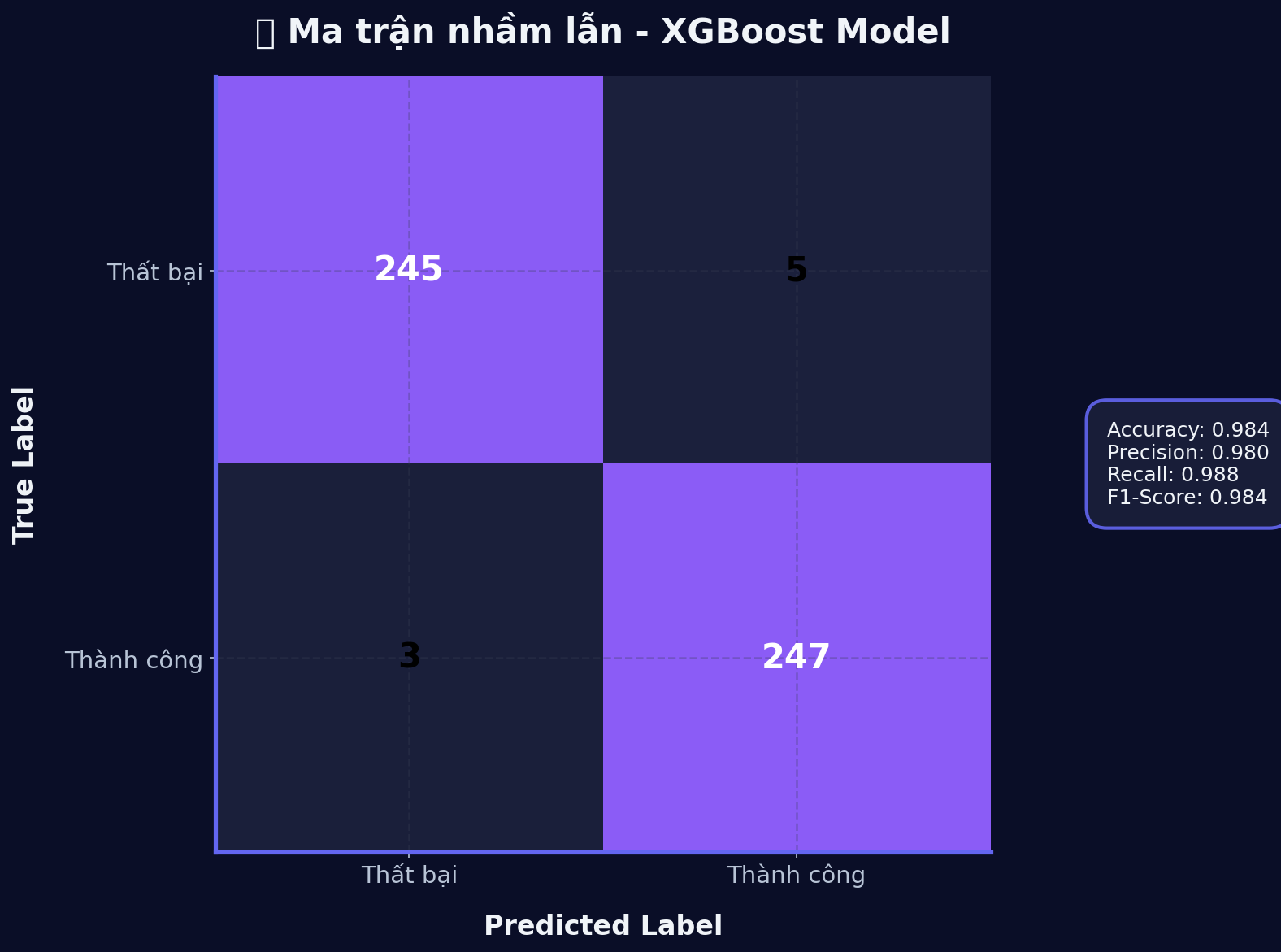 Ma trận nhầm lẫn - XGBoost Model

True Label

Thất bại
Thành công

245
5
3
247

Thất bại
Thành công

Predicted Label

Accuracy: 0.984
Precision: 0.980
Recall: 0.988
F1-Score: 0.984